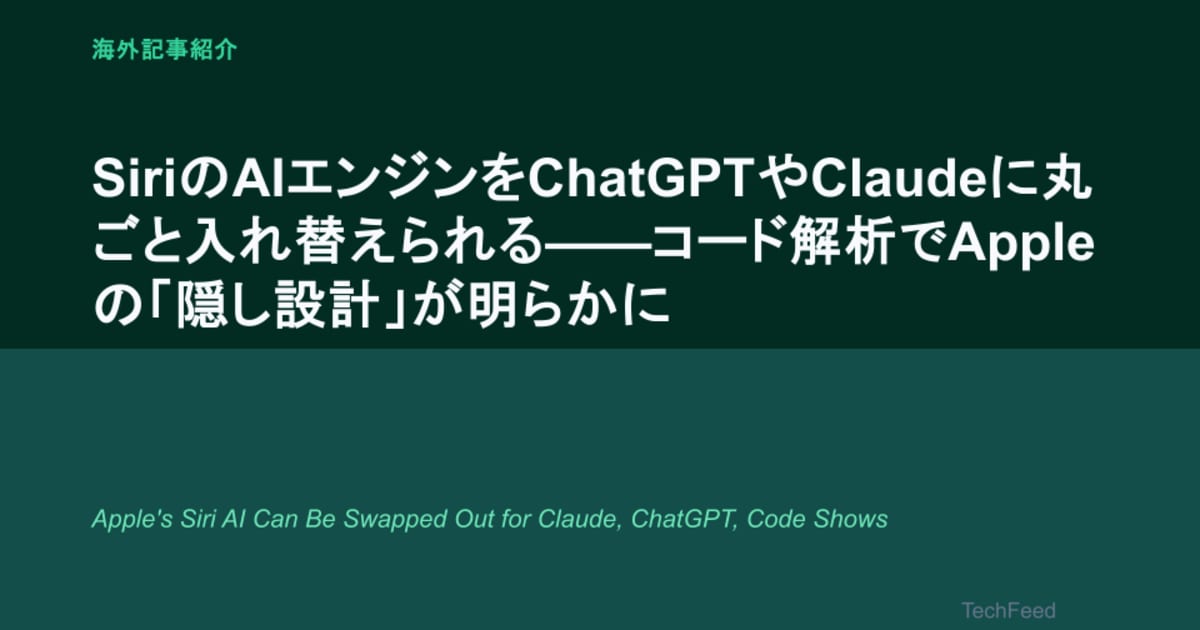 海外記事紹介

SiriのAIエンジンをChatGPTやClaudeに丸ごと入れ替えられる——コード解析でAppleの「隠し設計」が明らかに

Apple's Siri AI Can Be Swapped Out for Claude, ChatGPT, Code Shows

TechFeed